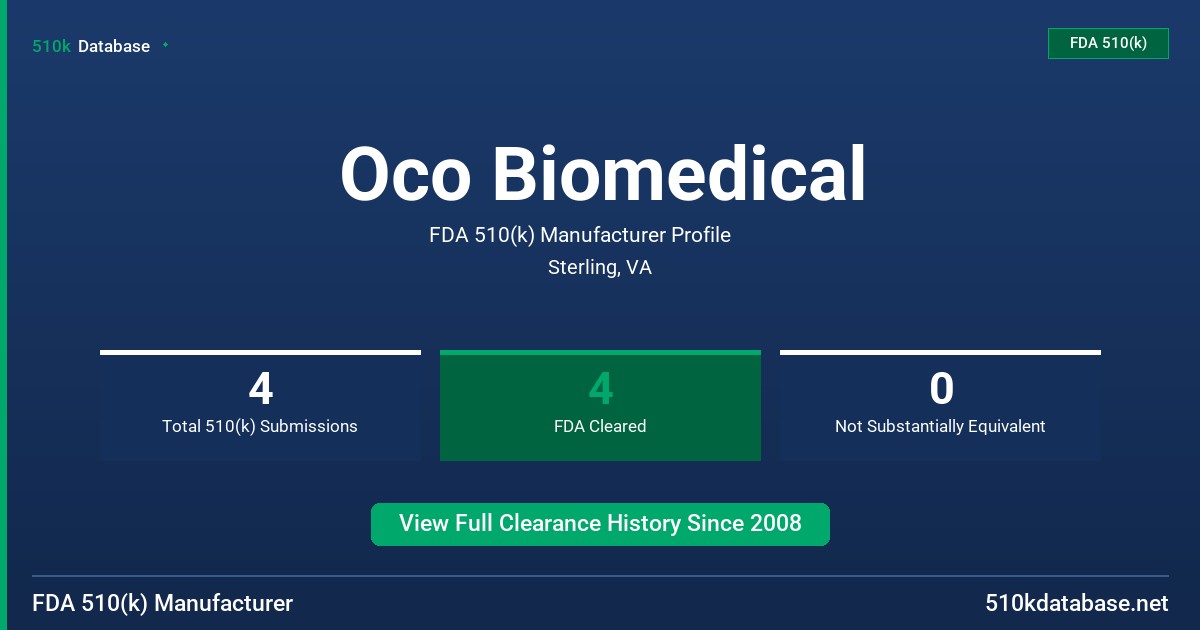 510k Database

FDA 510(k)

Oco Biomedical

FDA 510(k) Manufacturer Profile

Sterling, VA

4
Total 510(k) Submissions

4
FDA Cleared

0
Not Substantially Equivalent

View Full Clearance History Since 2008

FDA 510(k) Manufacturer

510kdatabase.net